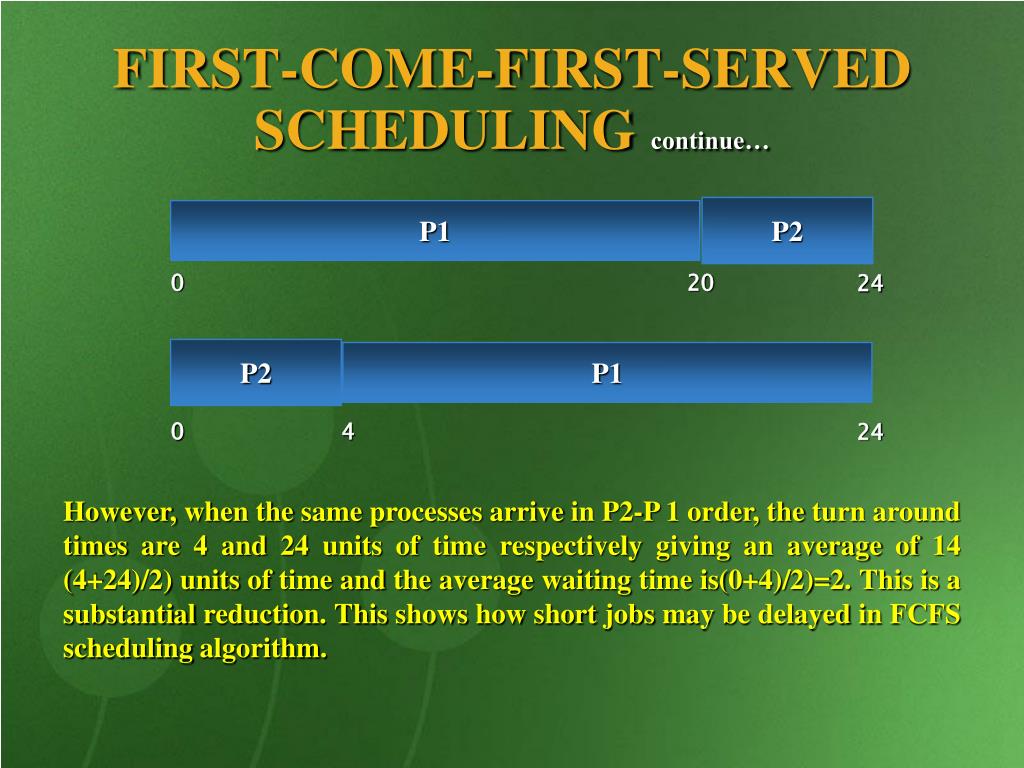 FIRST-COME-FIRST-SERVED SCHEDULING continue…

P1
P2
0
20
24

P2
P1
0
4
24

However, when the same processes arrive in P2-P 1 order, the turn around times are 4 and 24 units of time respectively giving an average of 14 (4+24)/2) units of time and the average waiting time is(0+4)/2)=2. This is a substantial reduction. This shows how short jobs may be delayed in FCFS scheduling algorithm.